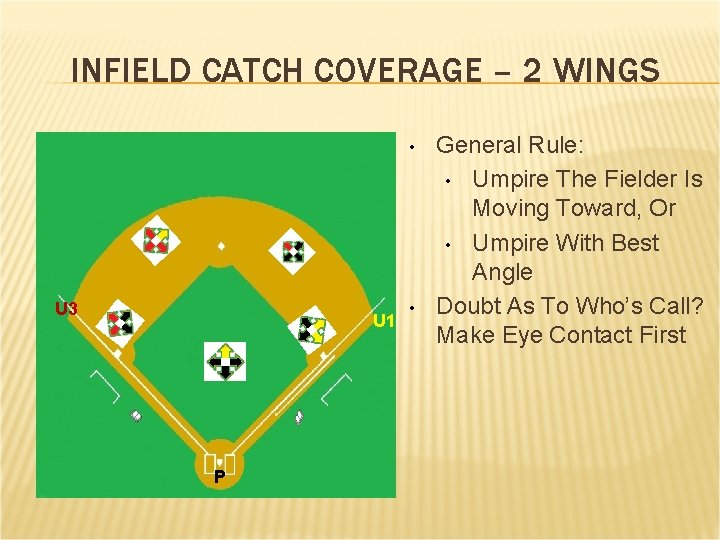 INFIELD CATCH COVERAGE – 2 WINGS

U3

U1

P

• General Rule:
  • Umpire The Fielder Is Moving Toward, Or
  • Umpire With Best Angle
• Doubt As To Who's Call? Make Eye Contact First